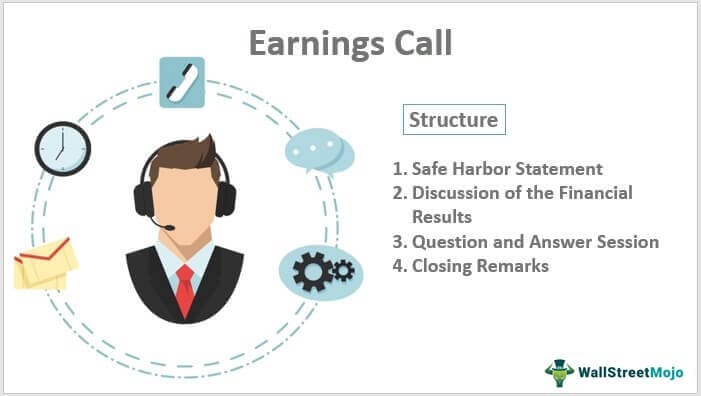 Earnings Call

Structure

1. Safe Harbor Statement
2. Discussion of the Financial Results
3. Question and Answer Session
4. Closing Remarks

WallStreetMojo